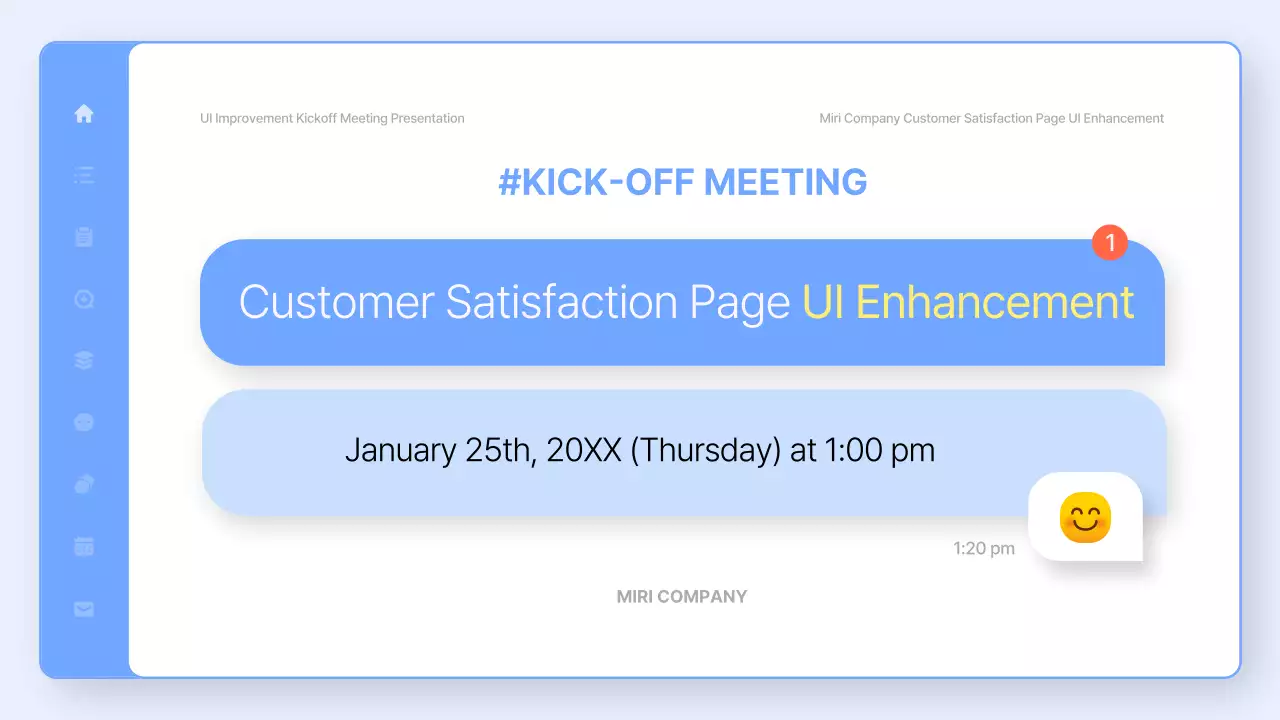 UI Improvement Kickoff Meeting Presentation

Miri Company Customer Satisfaction Page UI Enhancement

#KICK-OFF MEETING

1

Customer Satisfaction Page UI Enhancement

January 25th, 20XX (Thursday) at 1:00 pm

1:20 pm

MIRI COMPANY